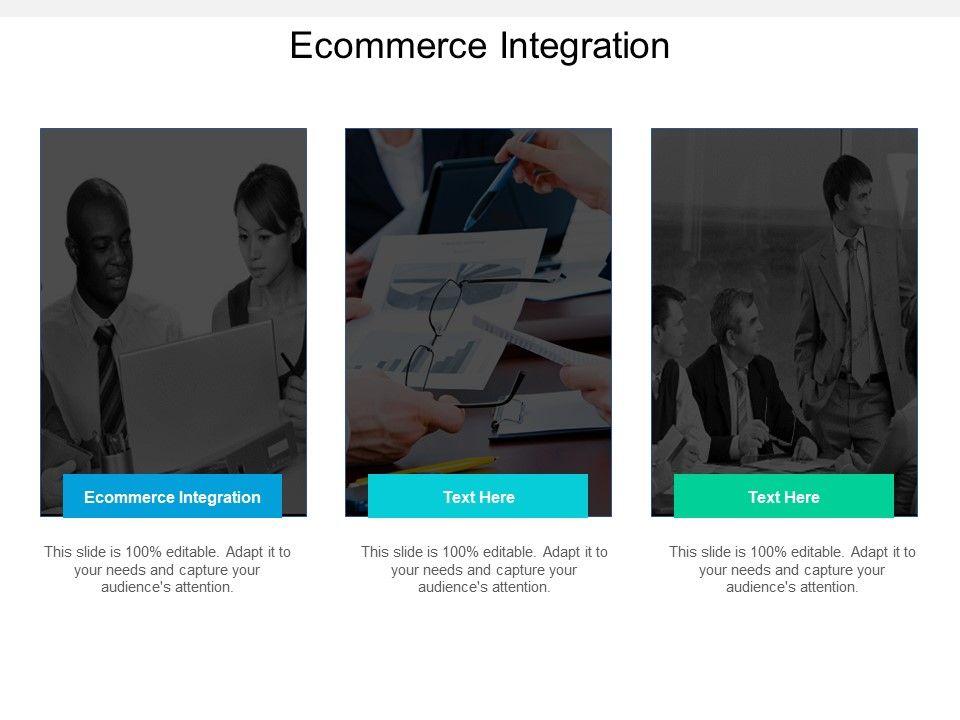 Ecommerce Integration

Ecommerce Integration

This slide is 100% editable. Adapt it to your needs and capture your audience's attention.

Text Here

This slide is 100% editable. Adapt it to your needs and capture your audience's attention.

Text Here

This slide is 100% editable. Adapt it to your needs and capture your audience's attention.